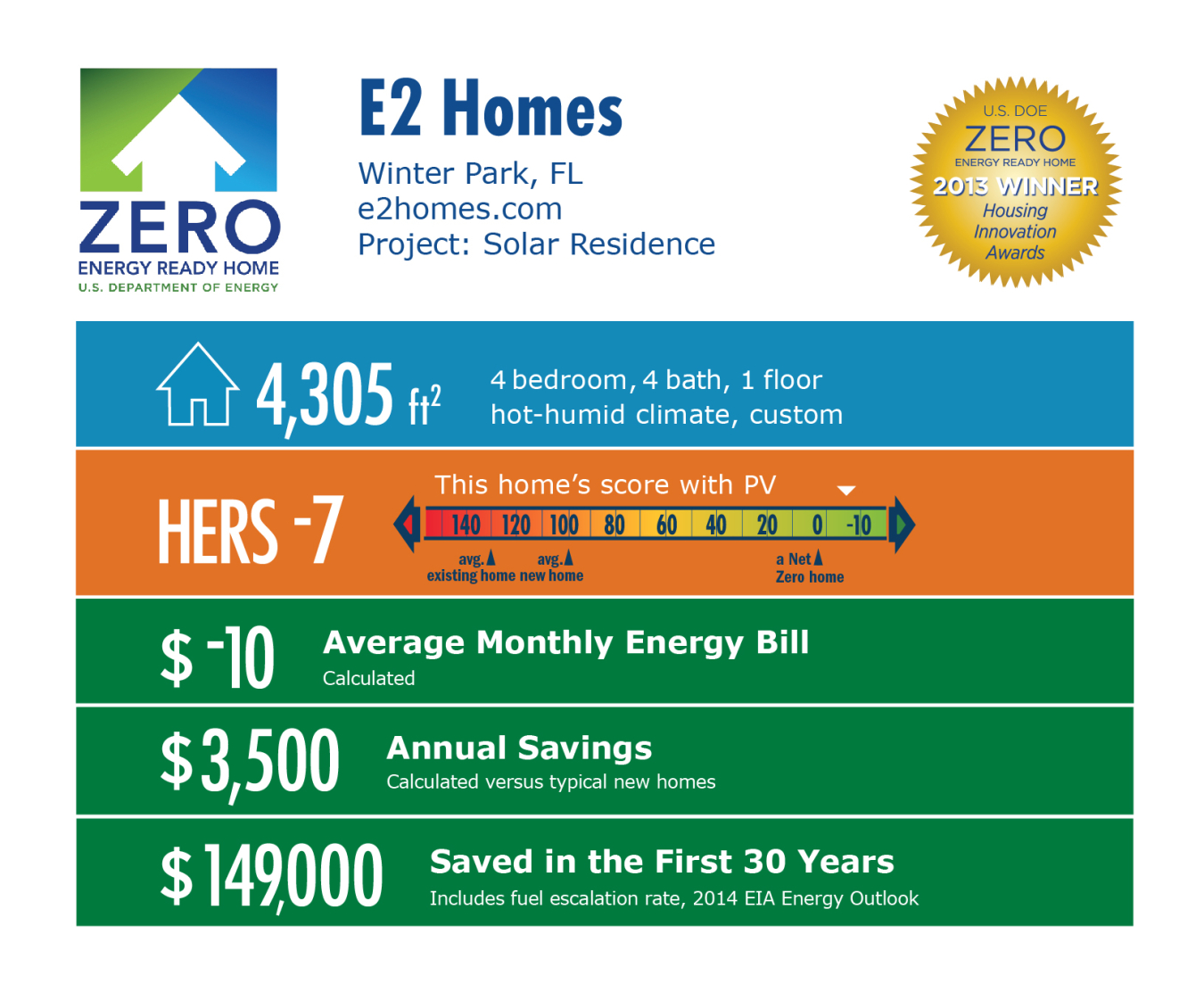 ZERO
ENERGY READY HOME
U.S. DEPARTMENT OF ENERGY

E2 Homes
Winter Park, FL
e2homes.com
Project: Solar Residence

U.S. DOE
ZERO
ENERGY READY HOME
2013 WINNER
Housing Innovation Awards

4,305 $ft^2$
4 bedroom, 4 bath, 1 floor
hot-humid climate, custom

HERS -7
This home's score with PV
140 120 100 80 60 40 20 0 -10
avg. existing home
avg. new home
a Net Zero home

$ -10 Average Monthly Energy Bill
Calculated

$ 3,500 Annual Savings
Calculated versus typical new homes

$ 149,000 Saved in the First 30 Years
Includes fuel escalation rate, 2014 EIA Energy Outlook